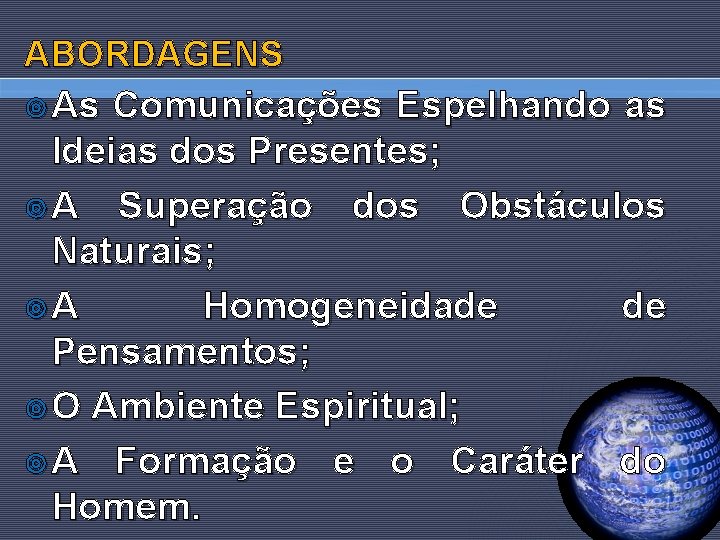 ABORDAGENS

As Comunicações Espelhando as Ideias dos Presentes;

A Superação dos Obstáculos Naturais;

A Homogeneidade de Pensamentos;

O Ambiente Espiritual;

A Formação e o Caráter do Homem.